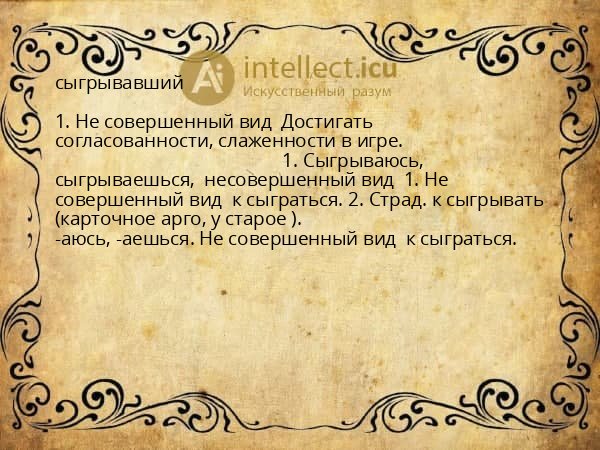 сыгрывавший

Ai intellect.icu
Искусственный разум

1. Не совершенный вид Достигать согласованности, слаженности в игре.
1. Сыгрываюсь, сыгрываешься, несовершенный вид 1. Не совершенный вид к сыграться. 2. Страд. к сыгрывать (карточное арго, у старое ).
-аюсь, -аешься. Не совершенный вид к сыграться.